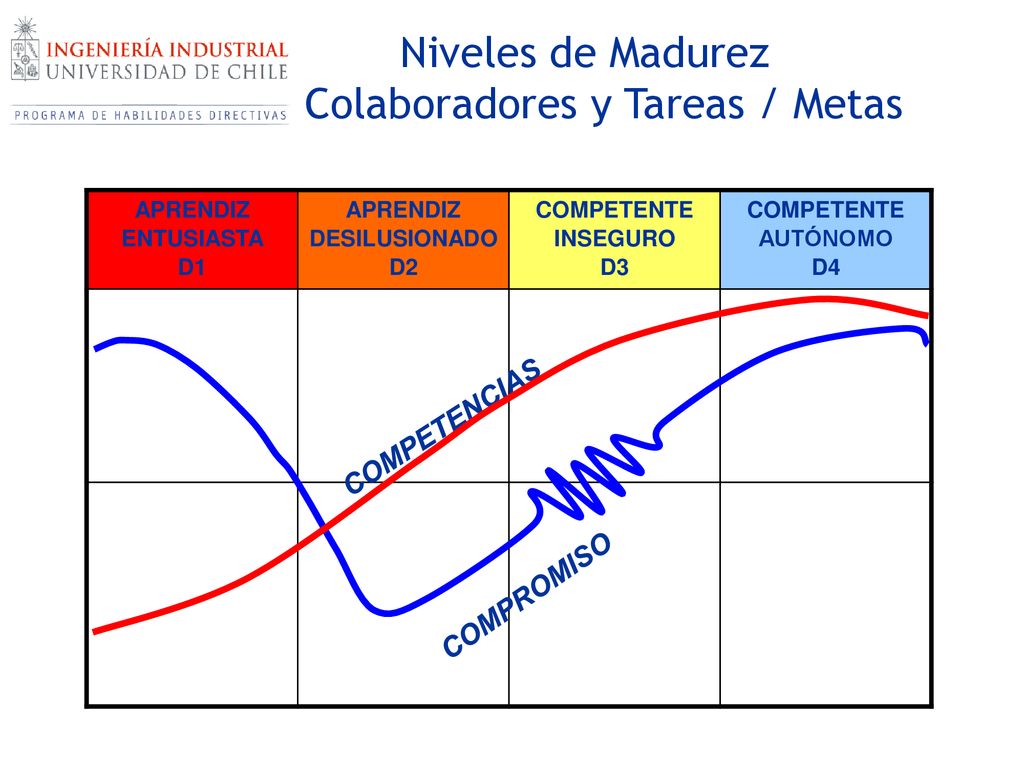 INGENIERÍA INDUSTRIAL
UNIVERSIDAD DE CHILE
PROGRAMA DE HABILIDADES DIRECTIVAS

Niveles de Madurez
Colaboradores y Tareas / Metas

| APRENDIZ ENTUSIASTA D1 | APRENDIZ DESILUSIONADO D2 | COMPETENTE INSEGURO D3 | COMPETENTE AUTÓNOMO D4 |
|---|---|---|---|
| | | | |
| | | | |

COMPETENCIAS

COMPROMISO